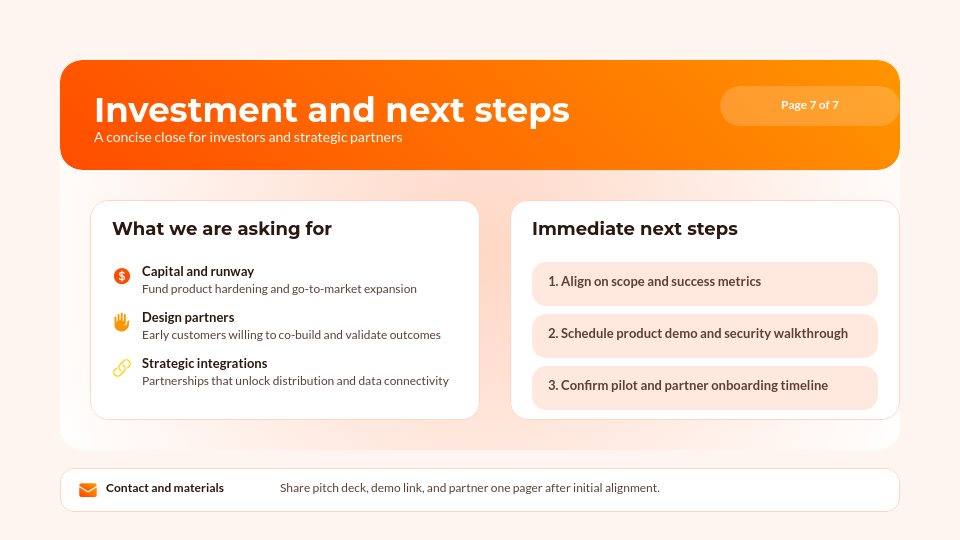 Investment and next steps
A concise close for investors and strategic partners

Page 7 of 7

What we are asking for

Capital and runway
Fund product hardening and go-to-market expansion

Design partners
Early customers willing to co-build and validate outcomes

Strategic integrations
Partnerships that unlock distribution and data connectivity

Immediate next steps

1. Align on scope and success metrics

2. Schedule product demo and security walkthrough

3. Confirm pilot and partner onboarding timeline

Contact and materials

Share pitch deck, demo link, and partner one pager after initial alignment.